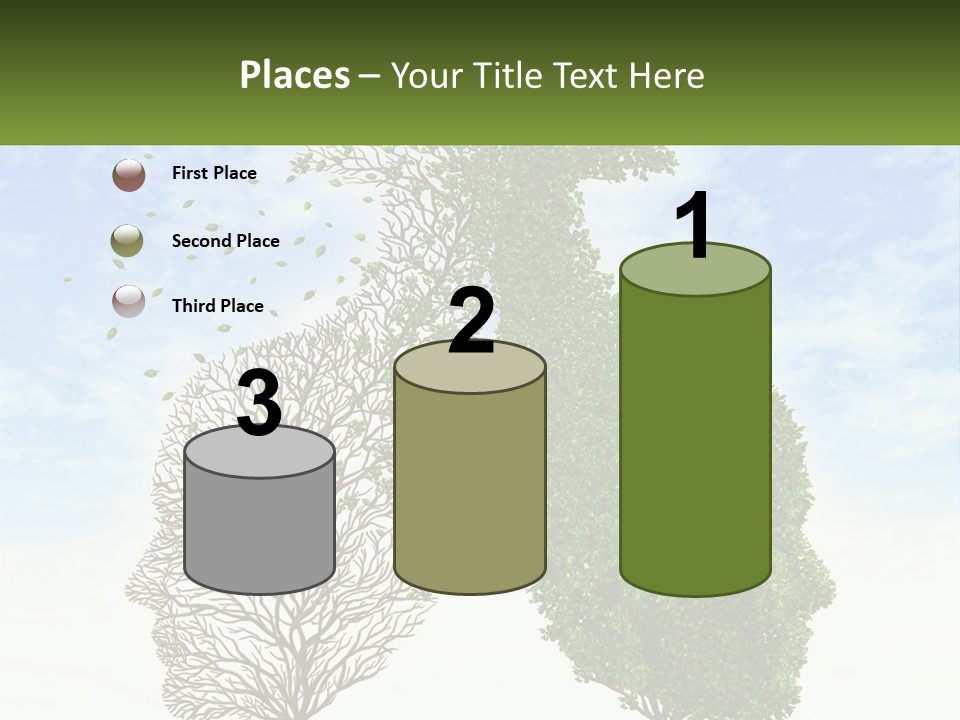 Places – Your Title Text Here

First Place

Second Place

Third Place

3

2

1